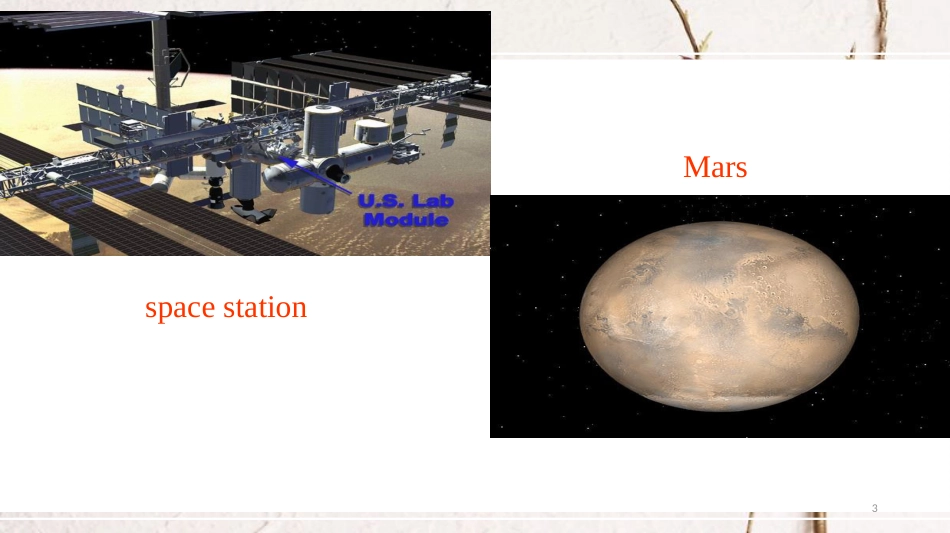 U.S. Lab Module

space station

Mars

3